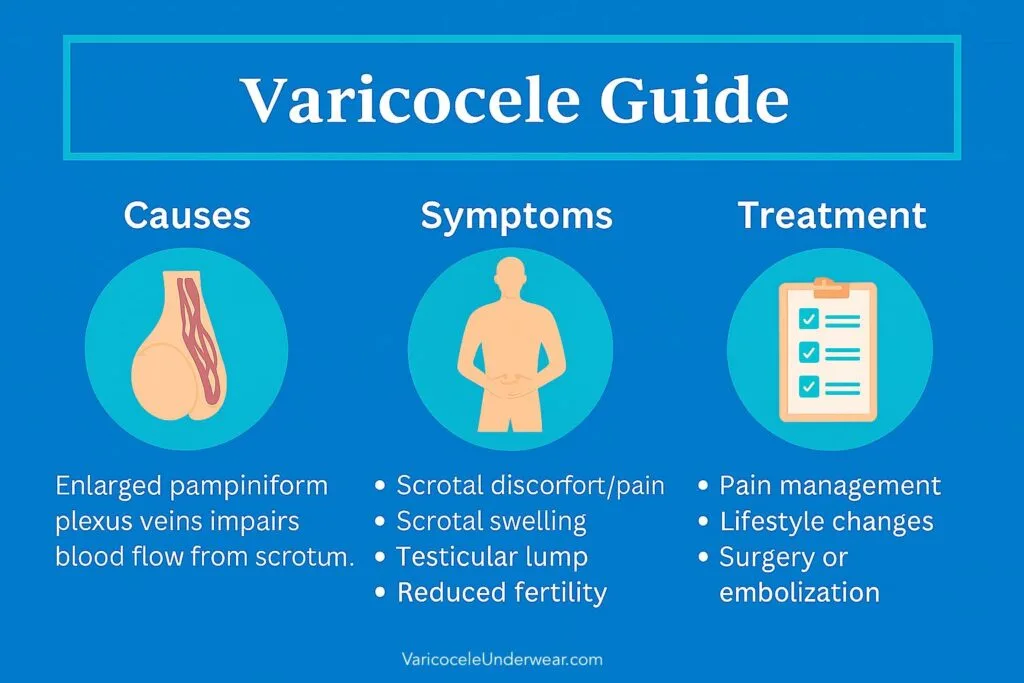 Varicocele Guide

Causes

Enlarged pampiniform plexus veins impairs blood flow from scrotum.

Symptoms

• Scrotal discorfort/pain
• Scrotal swelling
• Testicular lump
• Reduced fertility

Treatment

• Pain management
• Lifestyle changes
• Surgery or embolization

VaricoceleUnderwear.com